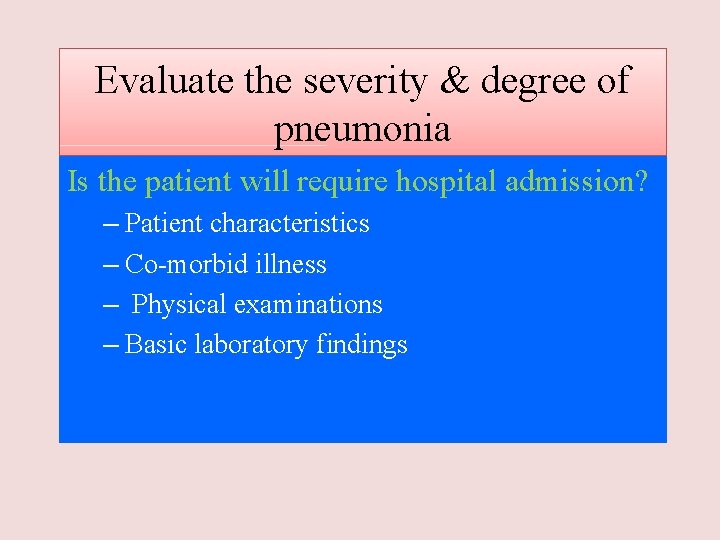 Evaluate the severity & degree of pneumonia

Is the patient will require hospital admission?

– Patient characteristics
– Co-morbid illness
– Physical examinations
– Basic laboratory findings